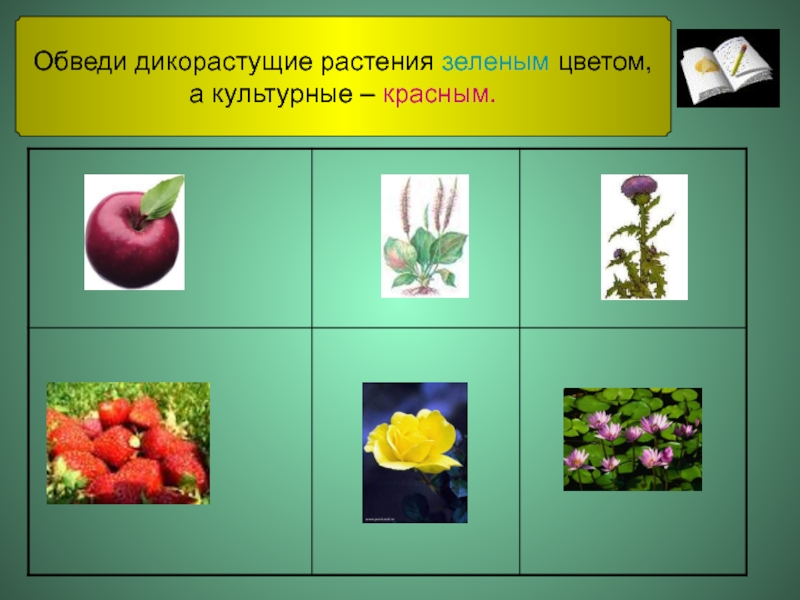 Обведи дикорастущие растения зеленым цветом, а культурные – красным.